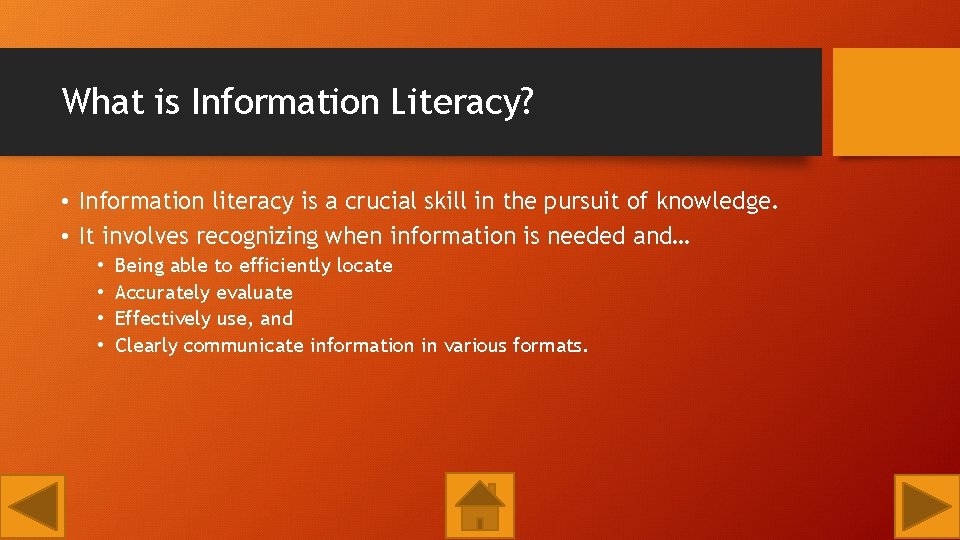 What is Information Literacy?

• Information literacy is a crucial skill in the pursuit of knowledge.
• It involves recognizing when information is needed and…
  • Being able to efficiently locate
  • Accurately evaluate
  • Effectively use, and
  • Clearly communicate information in various formats.